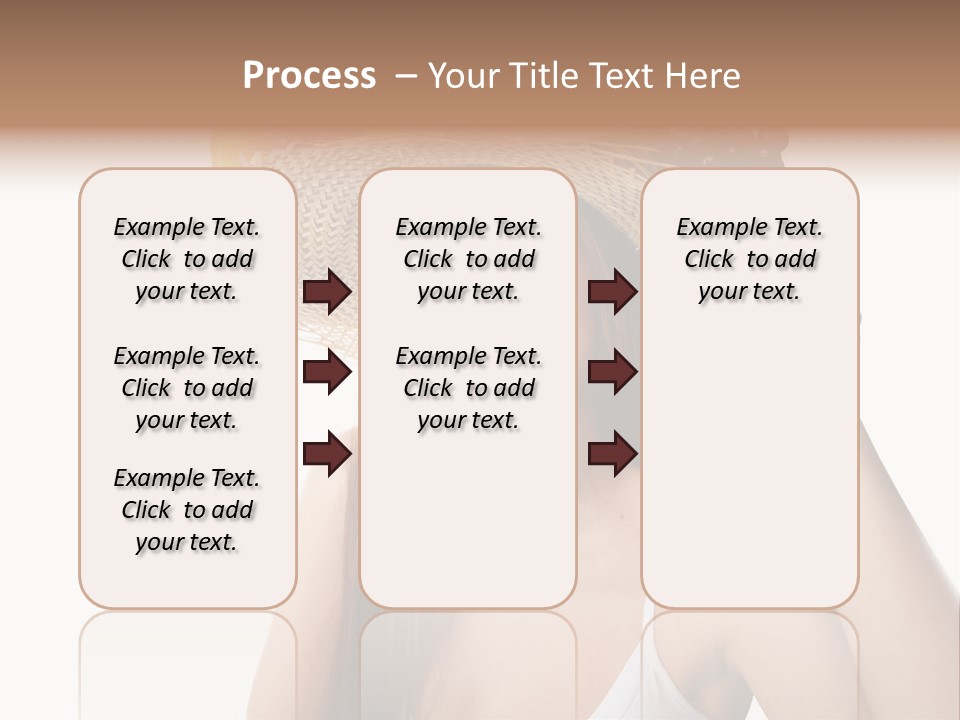 Process – Your Title Text Here

Example Text. Click to add your text.

Example Text. Click to add your text.

Example Text. Click to add your text.

Example Text. Click to add your text.

Example Text. Click to add your text.

Example Text. Click to add your text.